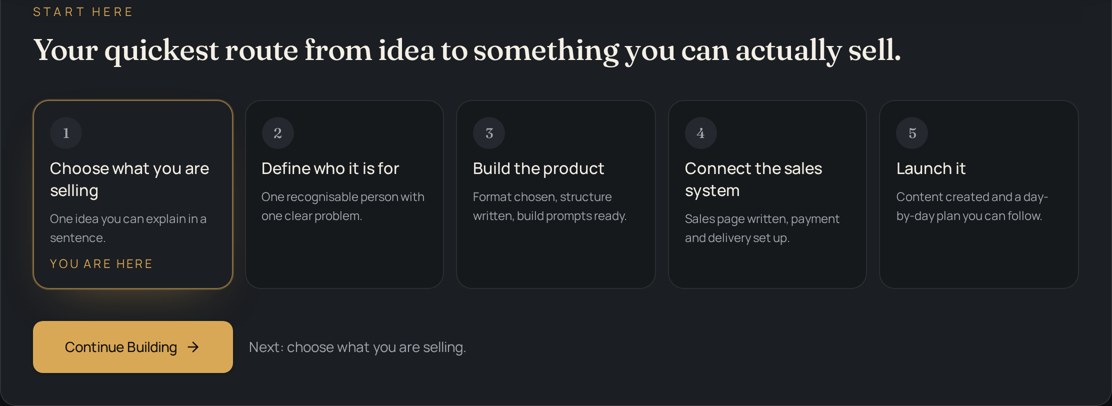 START HERE

Your quickest route from idea to something you can actually sell.

1

Choose what you are selling

One idea you can explain in a sentence.

YOU ARE HERE

2

Define who it is for

One recognisable person with one clear problem.

3

Build the product

Format chosen, structure written, build prompts ready.

4

Connect the sales system

Sales page written, payment and delivery set up.

5

Launch it

Content created and a day-by-day plan you can follow.

Continue Building →

Next: choose what you are selling.